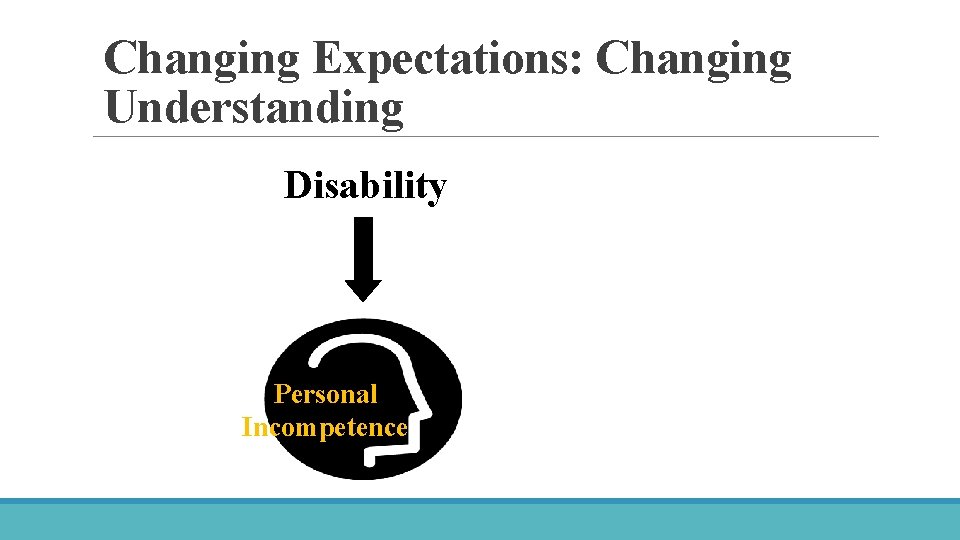 Changing Expectations: Changing Understanding

Disability

Personal Incompetence